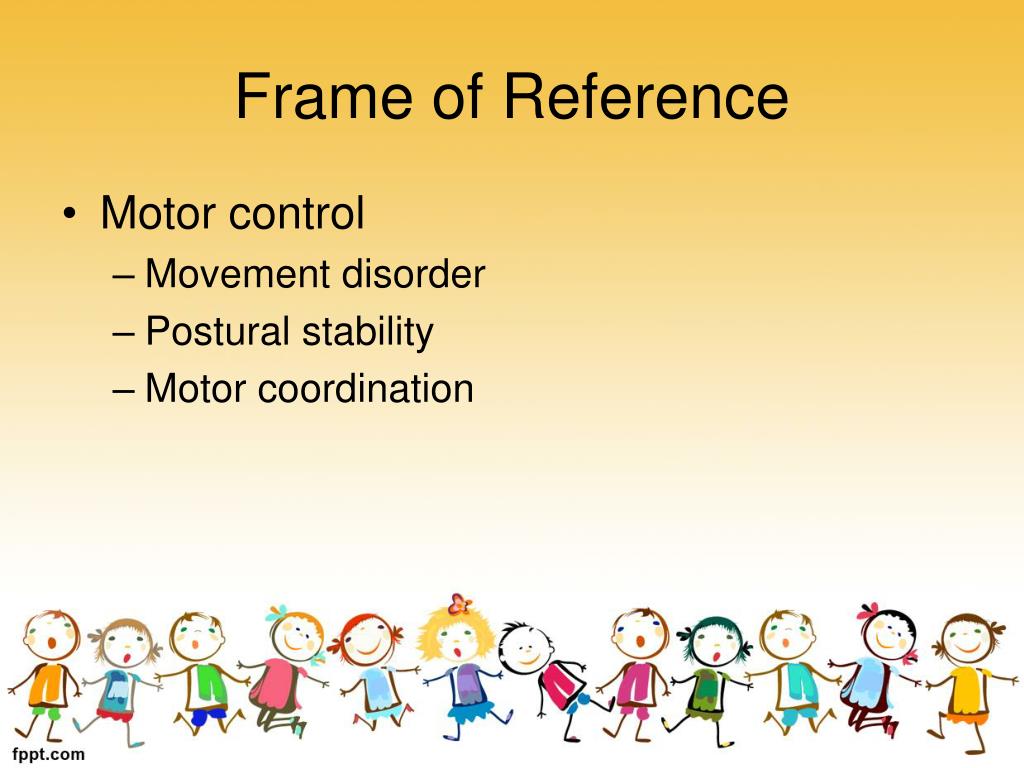 Frame of Reference

• Motor control
– Movement disorder
– Postural stability
– Motor coordination

fppt.com